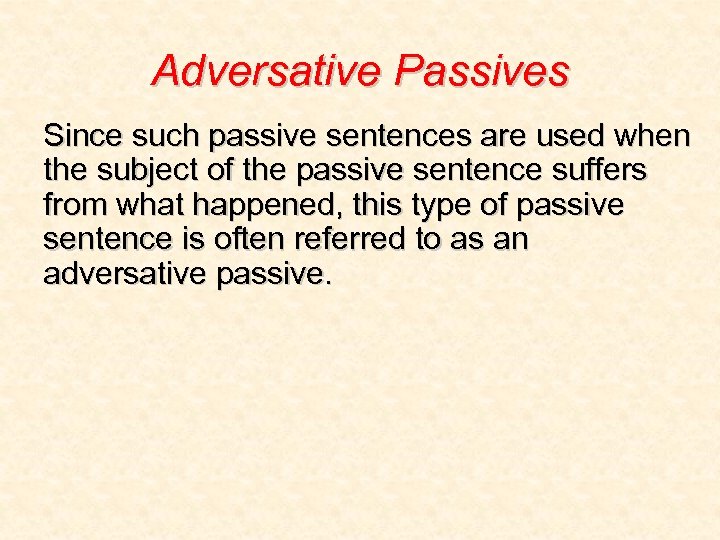 Adversative Passives

Since such passive sentences are used when the subject of the passive sentence suffers from what happened, this type of passive sentence is often referred to as an adversative passive.